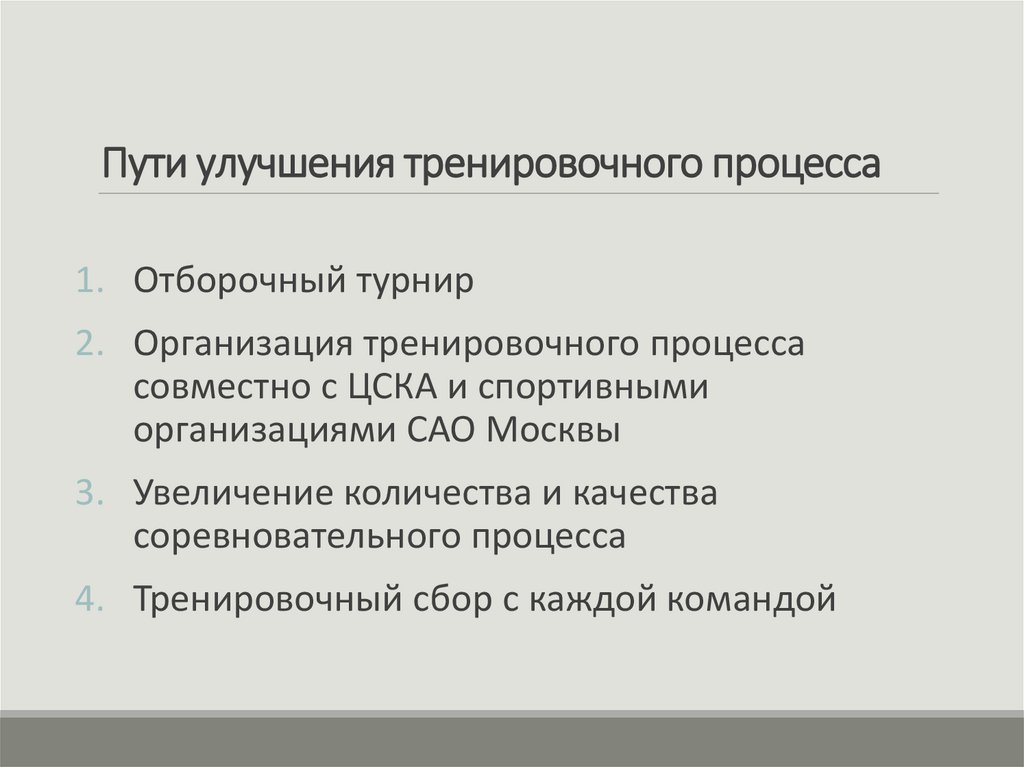 Пути улучшения тренировочного процесса

1. Отборочный турнир
2. Организация тренировочного процесса совместно с ЦСКА и спортивными организациями САО Москвы
3. Увеличение количества и качества соревновательного процесса
4. Тренировочный сбор с каждой командой